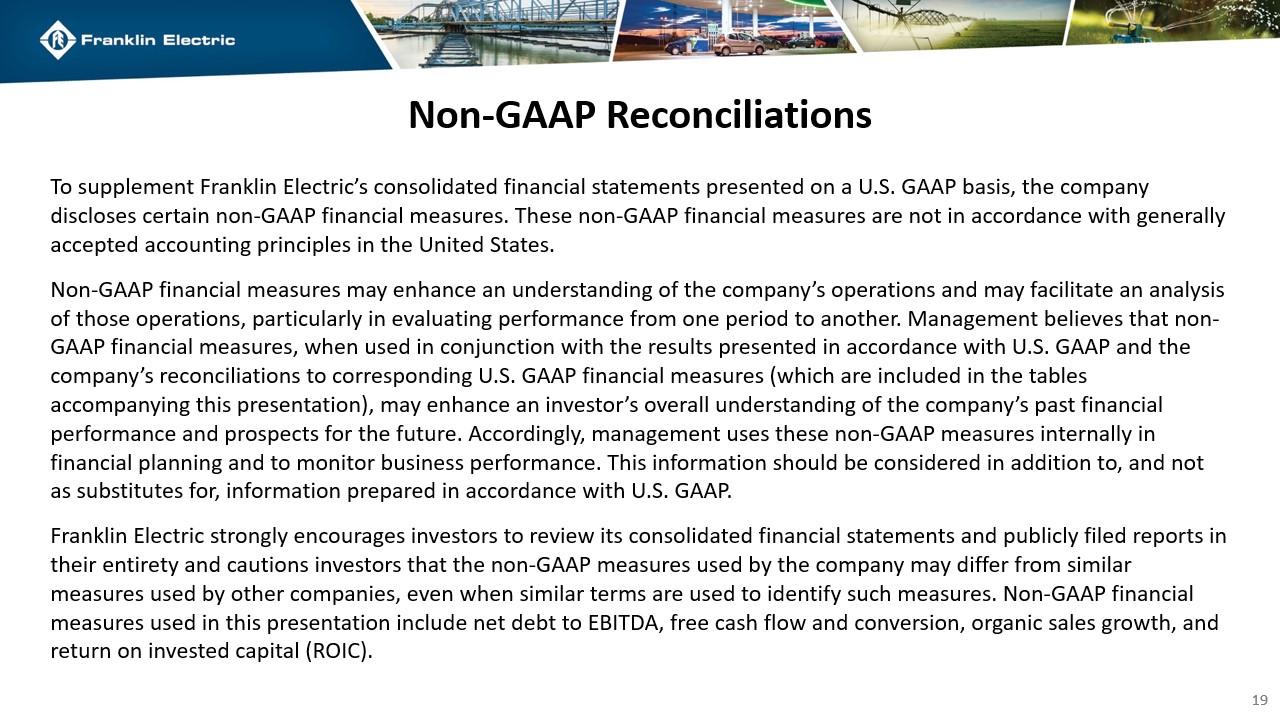 Franklin Electric

Non-GAAP Reconciliations

To supplement Franklin Electric's consolidated financial statements presented on a U.S. GAAP basis, the company discloses certain non-GAAP financial measures. These non-GAAP financial measures are not in accordance with generally accepted accounting principles in the United States.

Non-GAAP financial measures may enhance an understanding of the company's operations and may facilitate an analysis of those operations, particularly in evaluating performance from one period to another. Management believes that non-GAAP financial measures, when used in conjunction with the results presented in accordance with U.S. GAAP and the company's reconciliations to corresponding U.S. GAAP financial measures (which are included in the tables accompanying this presentation), may enhance an investor's overall understanding of the company's past financial performance and prospects for the future. Accordingly, management uses these non-GAAP measures internally in financial planning and to monitor business performance. This information should be considered in addition to, and not as substitutes for, information prepared in accordance with U.S. GAAP.

Franklin Electric strongly encourages investors to review its consolidated financial statements and publicly filed reports in their entirety and cautions investors that the non-GAAP measures used by the company may differ from similar measures used by other companies, even when similar terms are used to identify such measures. Non-GAAP financial measures used in this presentation include net debt to EBITDA, free cash flow and conversion, organic sales growth, and return on invested capital (ROIC).

19